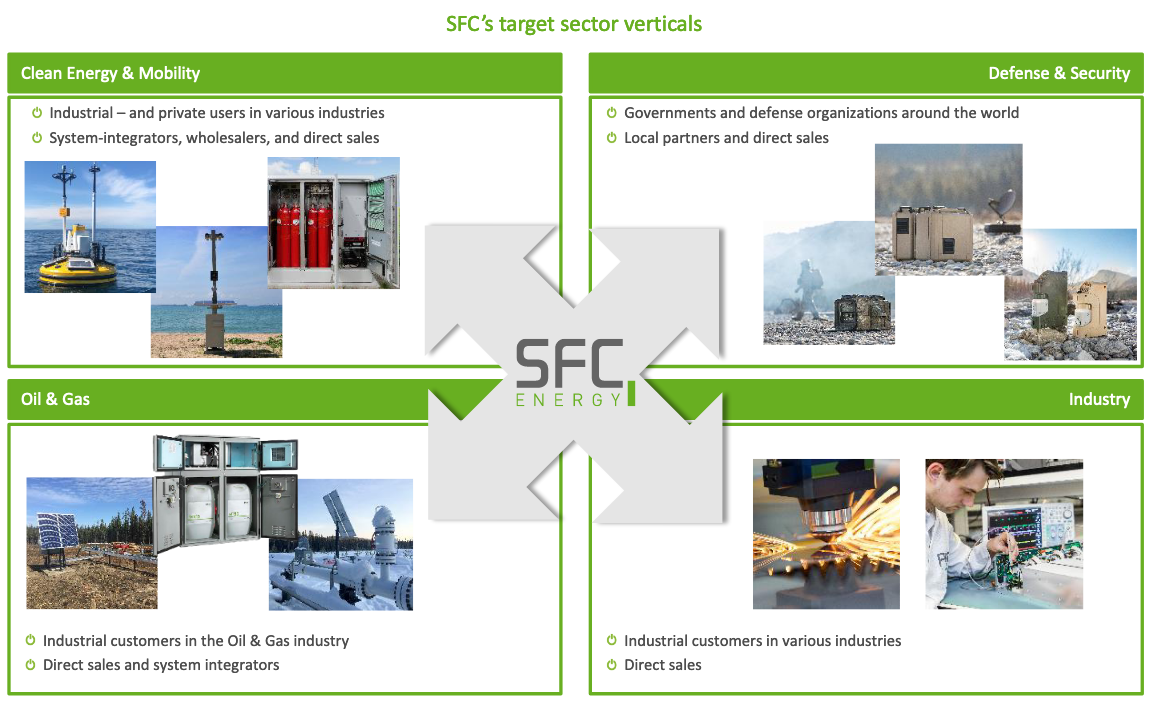 SFC's target sector verticals

Clean Energy & Mobility

Industrial – and private users in various industries

System-integrators, wholesalers, and direct sales

Defense & Security

Governments and defense organizations around the world

Local partners and direct sales

SFC ENERGY

Oil & Gas

Industrial customers in the Oil & Gas industry

Direct sales and system integrators

Industry

Industrial customers in various industries

Direct sales